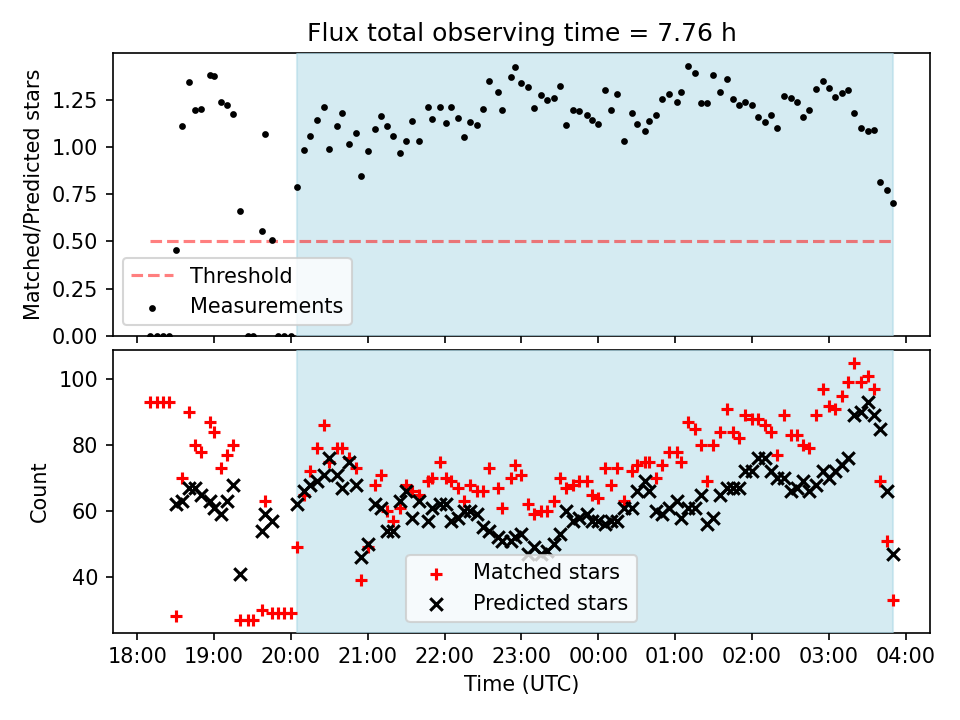 Flux total observing time = 7.76 h

Matched/Predicted stars

1.25
1.00
0.75
0.50
0.25
0.00

Threshold
Measurements

Count

100
80
60
40

Matched stars
Predicted stars

18:00
19:00
20:00
21:00
22:00
23:00
00:00
01:00
02:00
03:00
04:00

Time (UTC)